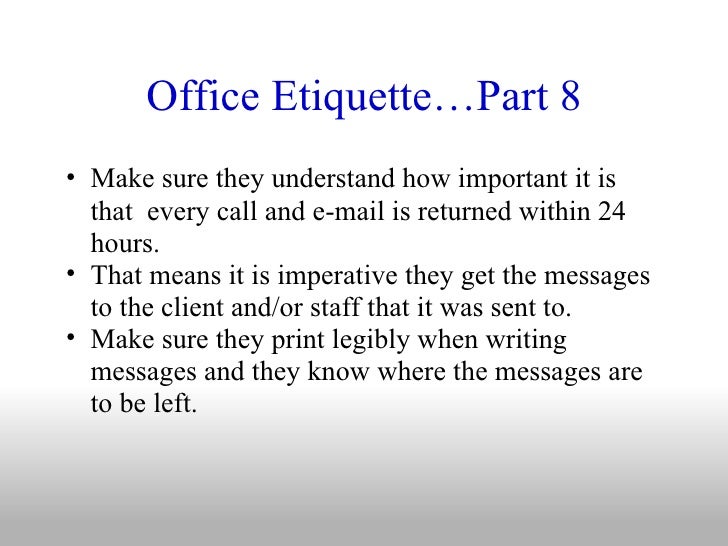 Office Etiquette…Part 8

• Make sure they understand how important it is that every call and e-mail is returned within 24 hours.
• That means it is imperative they get the messages to the client and/or staff that it was sent to.
• Make sure they print legibly when writing messages and they know where the messages are to be left.